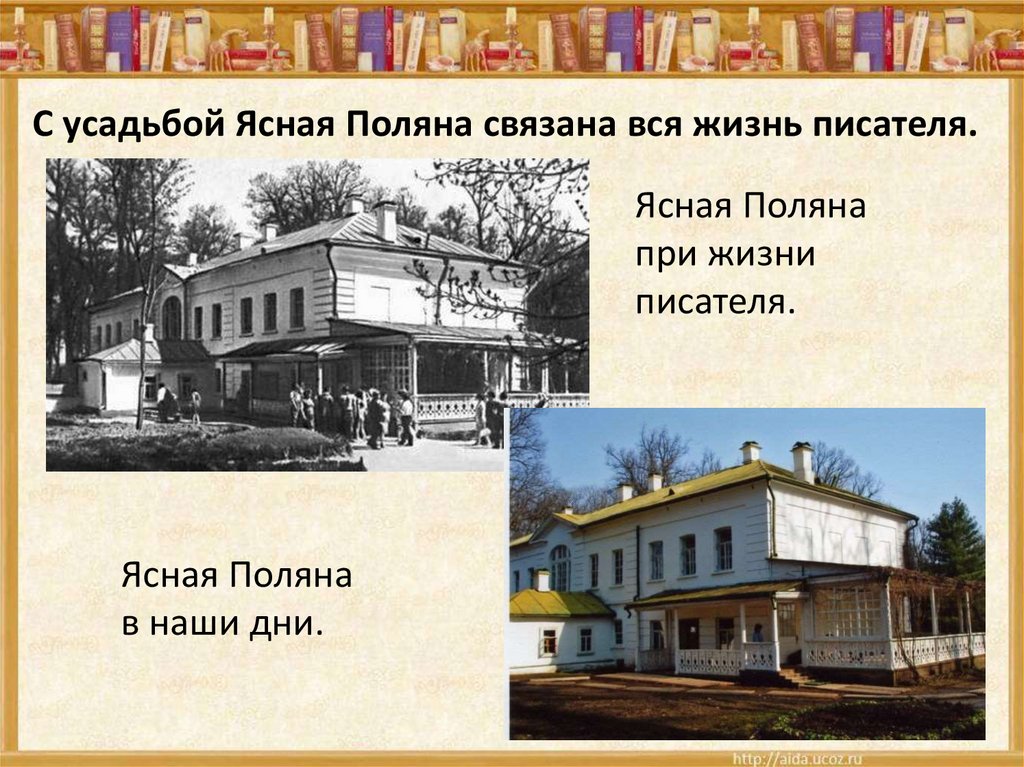 С усадьбой Ясная Поляна связана вся жизнь писателя.

Ясная Поляна при жизни писателя.

Ясная Поляна в наши дни.

http://aida.ucoz.ru